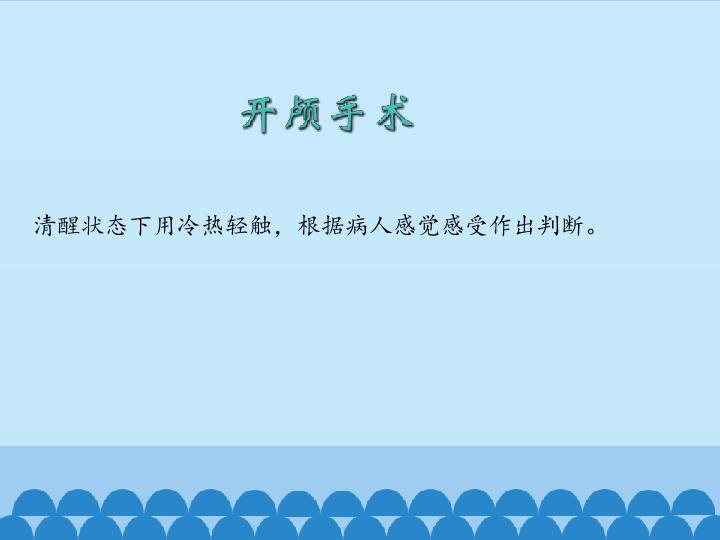 开颅手术

清醒状态下用冷热轻触，根据病人感觉感受作出判断。